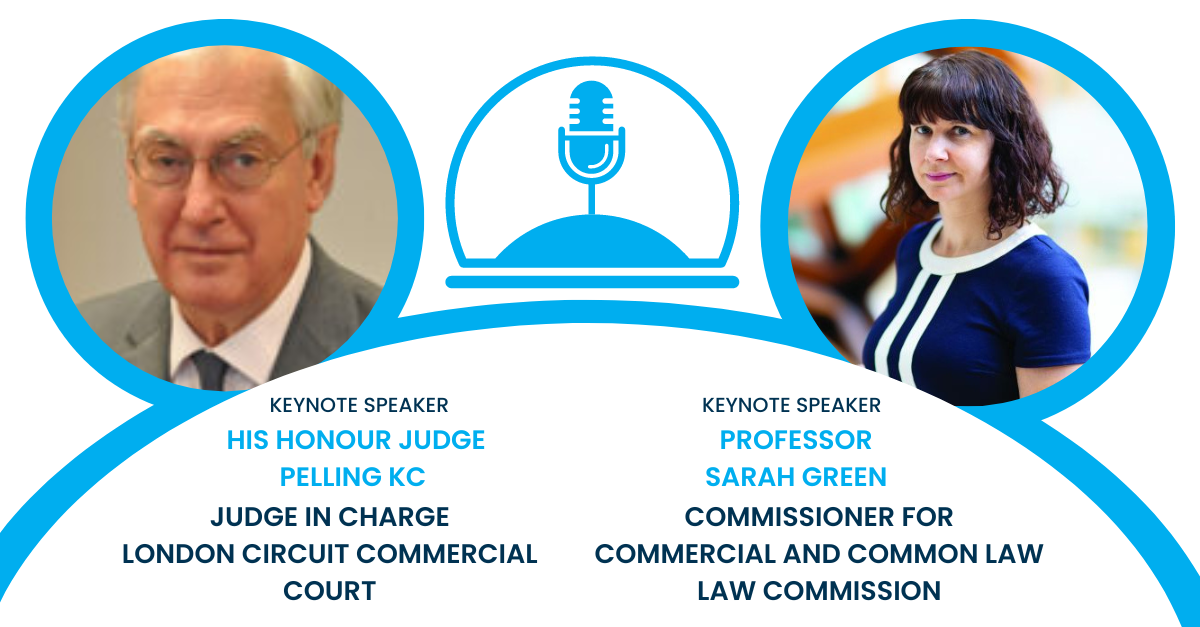 KEYNOTE SPEAKER
HIS HONOUR JUDGE PELLING KC
JUDGE IN CHARGE LONDON CIRCUIT COMMERCIAL COURT

KEYNOTE SPEAKER
PROFESSOR SARAH GREEN
COMMISSIONER FOR COMMERCIAL AND COMMON LAW LAW COMMISSION